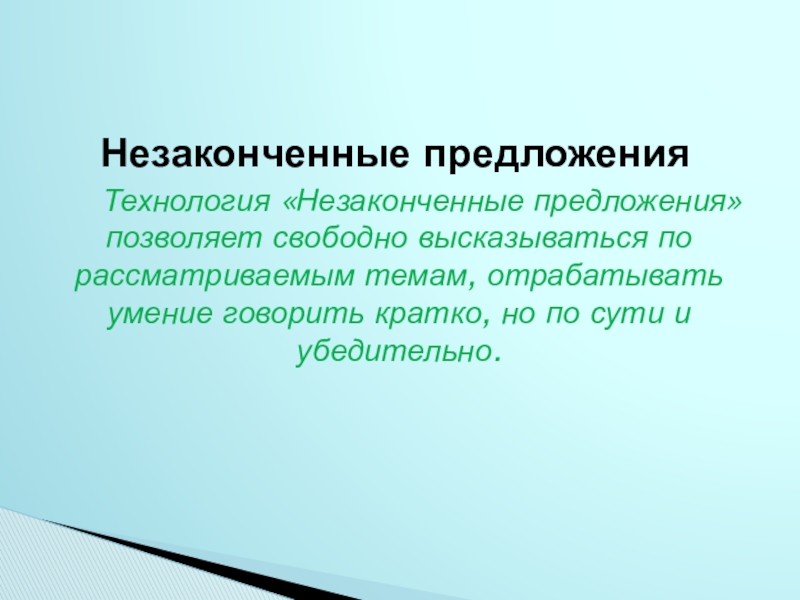 Незаконченные предложения

Технология «Незаконченные предложения» позволяет свободно высказываться по рассматриваемым темам, отрабатывать умение говорить кратко, но по сути и убедительно.